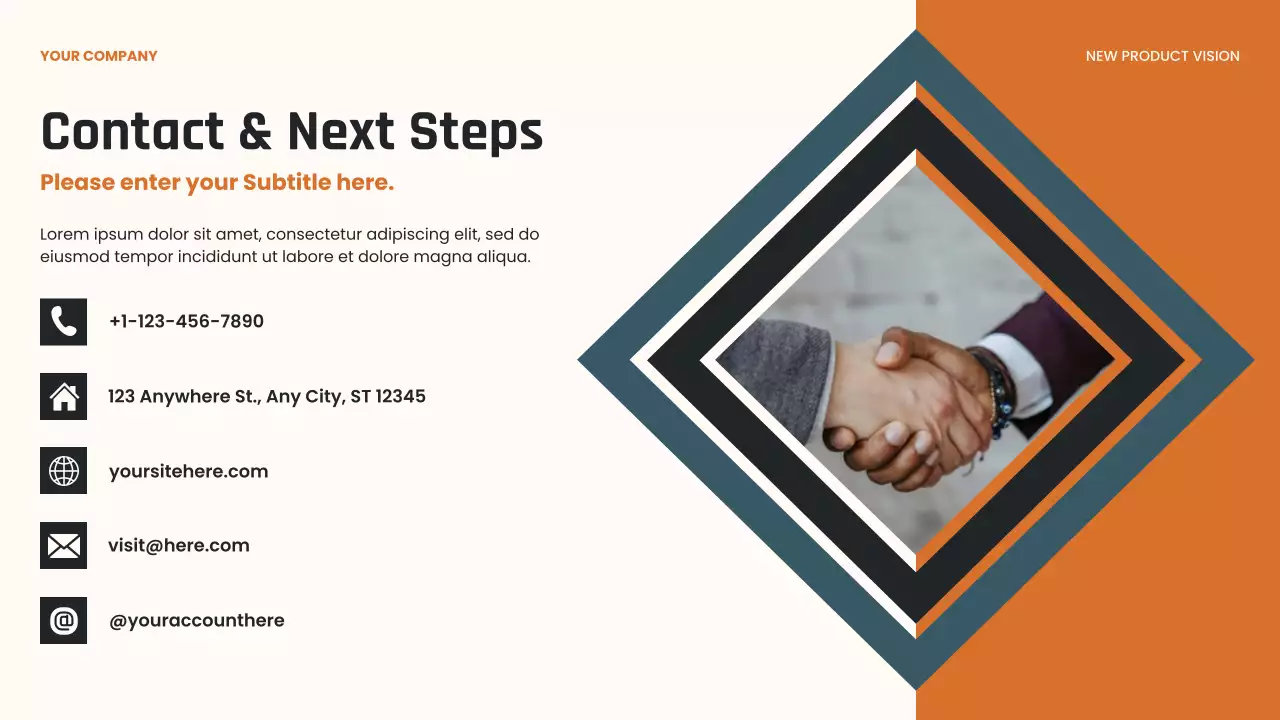 YOUR COMPANY

NEW PRODUCT VISION

Contact & Next Steps

Please enter your Subtitle here.

Lorem ipsum dolor sit amet, consectetur adipiscing elit, sed do eiusmod tempor incididunt ut labore et dolore magna aliqua.

+1-123-456-7890

123 Anywhere St., Any City, ST 12345

yoursitehere.com

visit@here.com

@youraccounthere